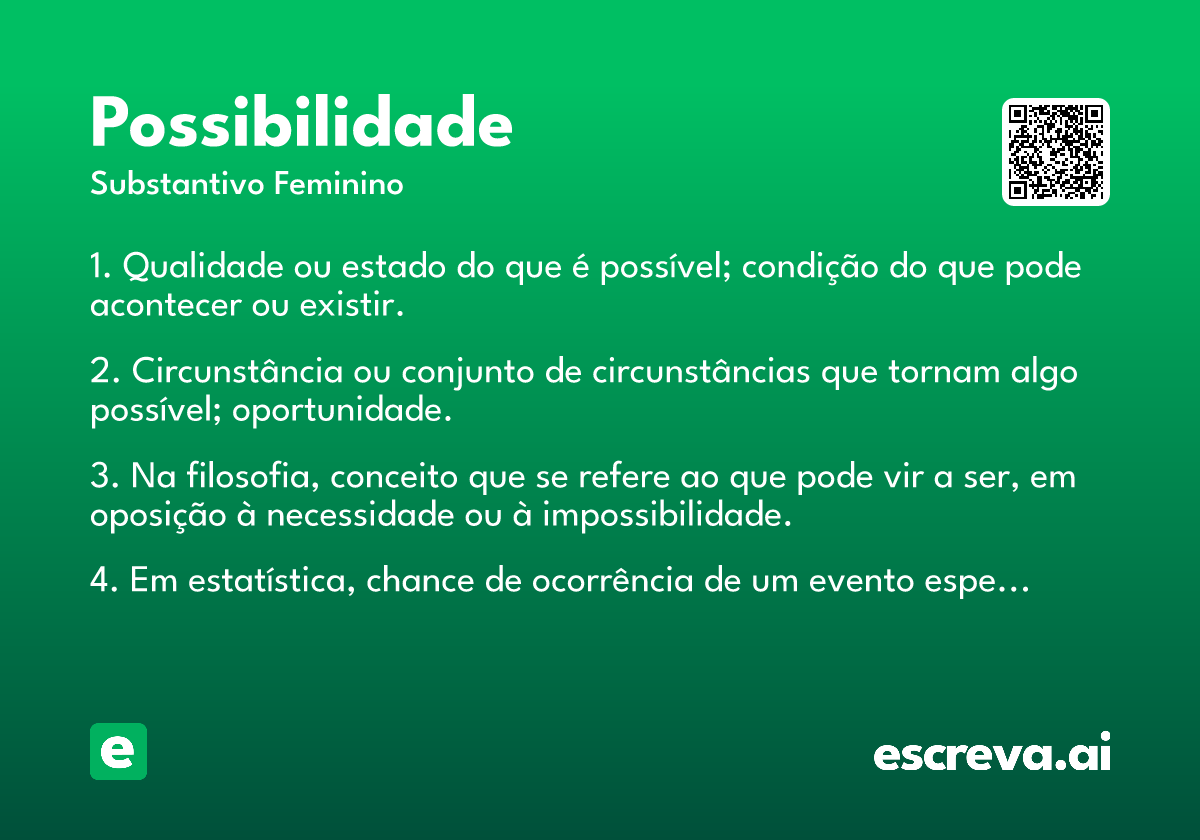 Possibilidade

Substantivo Feminino

1. Qualidade ou estado do que é possível; condição do que pode acontecer ou existir.

2. Circunstância ou conjunto de circunstâncias que tornam algo possível; oportunidade.

3. Na filosofia, conceito que se refere ao que pode vir a ser, em oposição à necessidade ou à impossibilidade.

4. Em estatística, chance de ocorrência de um evento espe…

e

escreva.ai